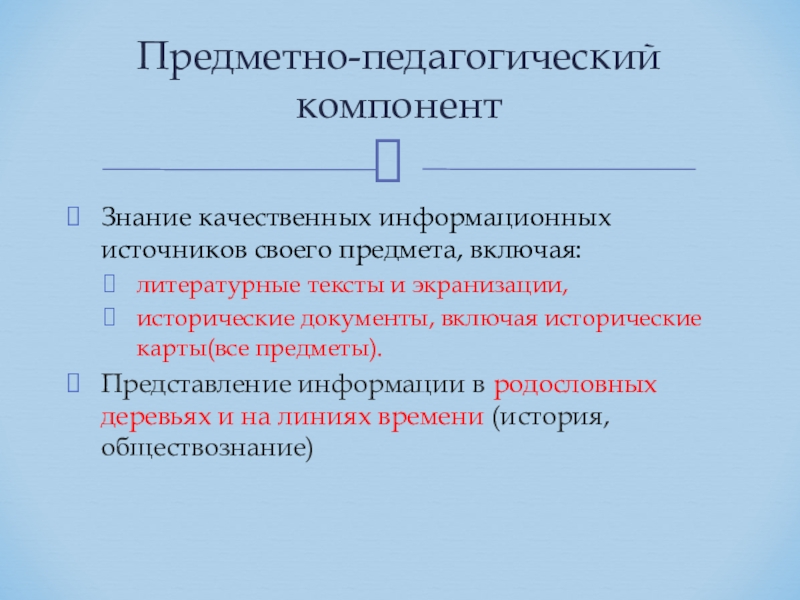 Предметно-педагогический компонент

Знание качественных информационных источников своего предмета, включая:

литературные тексты и экранизации,

исторические документы, включая исторические карты(все предметы).

Представление информации в родословных деревьях и на линиях времени (история, обществознание)